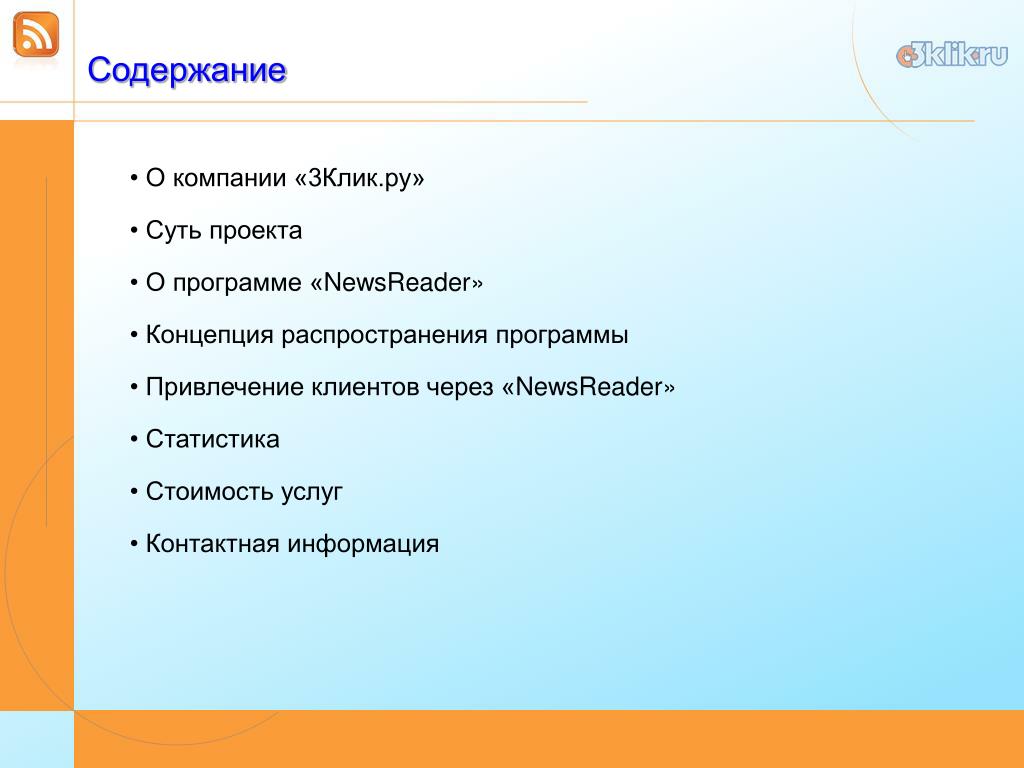 Содержание

3klik.ru

• О компании «3Клик.ру»

• Суть проекта

• О программе «NewsReader»

• Концепция распространения программы

• Привлечение клиентов через «NewsReader»

• Статистика

• Стоимость услуг

• Контактная информация